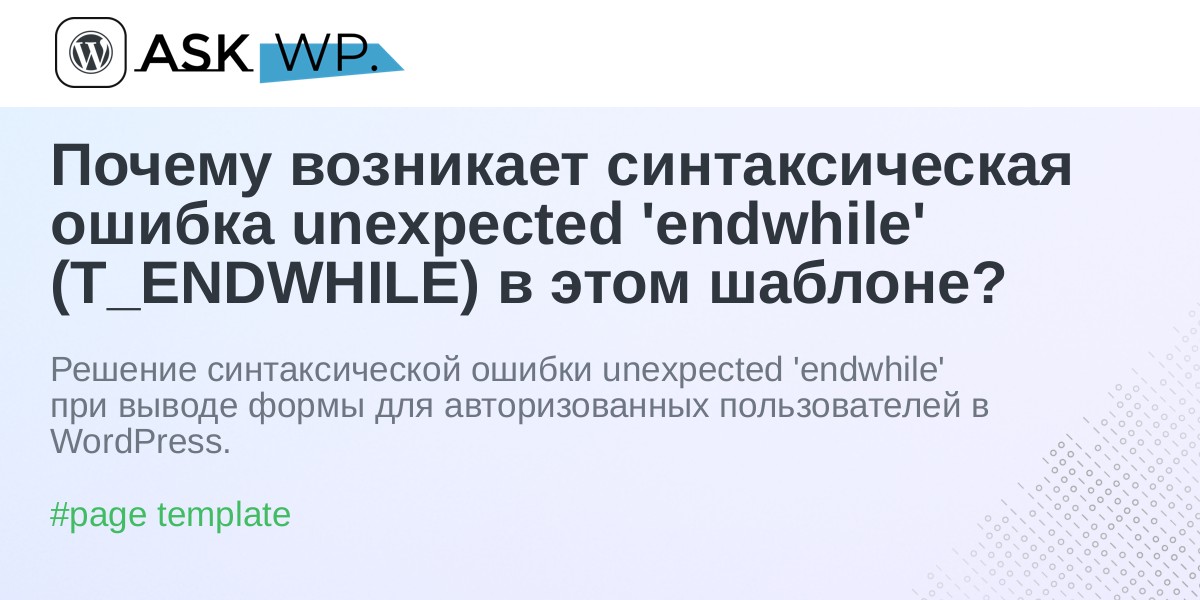 ASK WP.

Почему возникает синтаксическая ошибка unexpected 'endwhile' (T_ENDWHILE) в этом шаблоне?

Решение синтаксической ошибки unexpected 'endwhile' при выводе формы для авторизованных пользователей в WordPress.

#page template